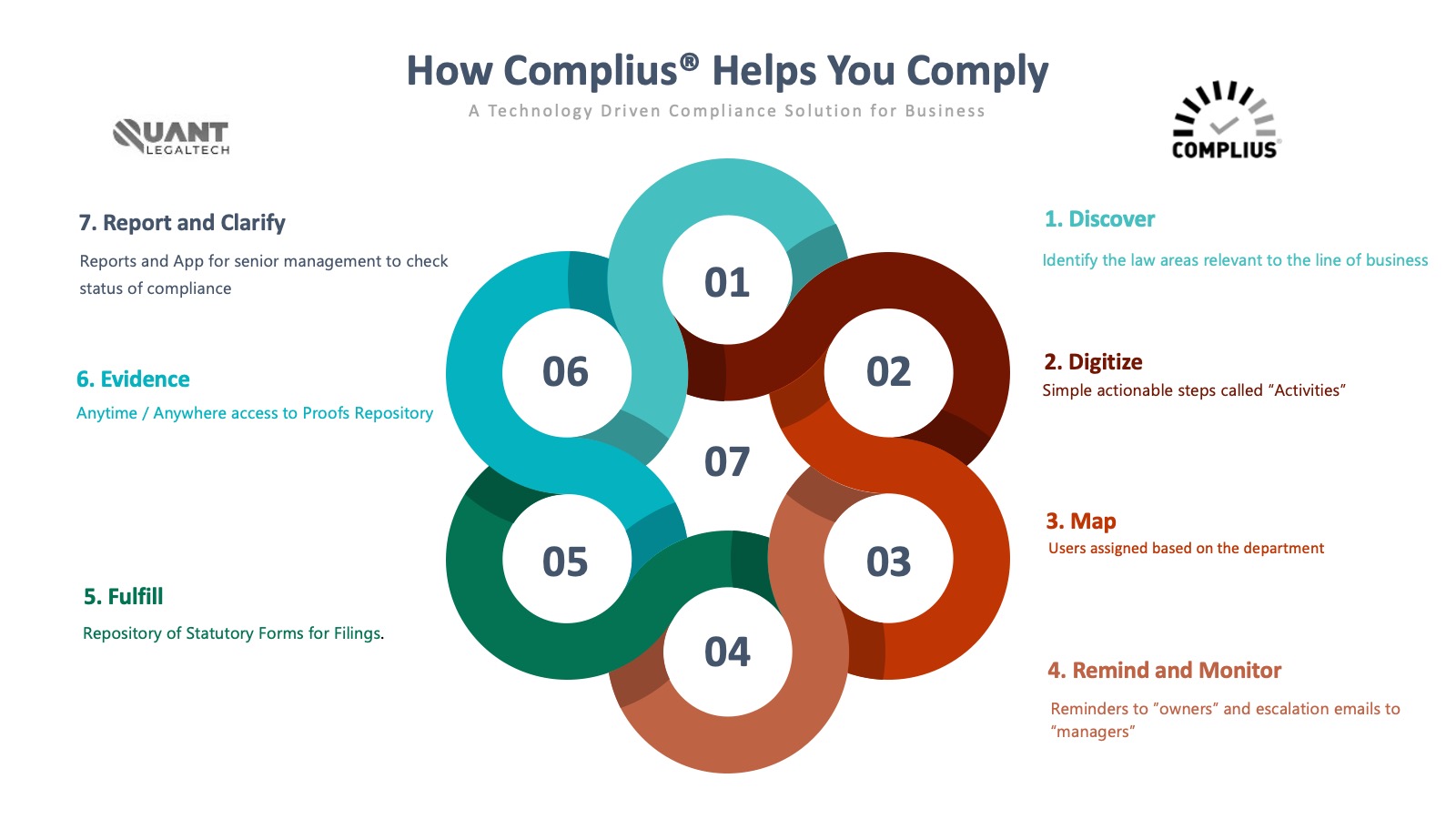 How Complius® Helps You Comply

A Technology Driven Compliance Solution for Business

QUANT LEGALTECH

COMPLIUS

7. Report and Clarify

Reports and App for senior management to check status of compliance

6. Evidence

Anytime / Anywhere access to Proofs Repository

5. Fulfill

Repository of Statutory Forms for Filings.

01

02

03

04

05

06

07

1. Discover

Identify the law areas relevant to the line of business

2. Digitize

Simple actionable steps called "Activities"

3. Map

Users assigned based on the department

4. Remind and Monitor

Reminders to "owners" and escalation emails to "managers"